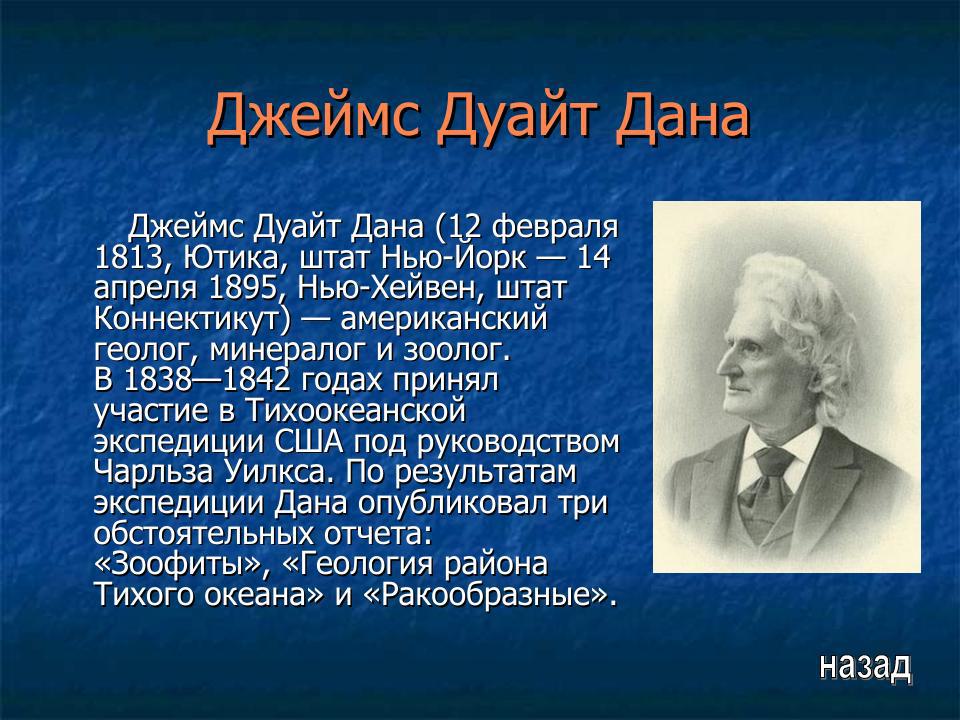 Джеймс Дуайт Дана

Джеймс Дуайт Дана (12 февраля 1813, Ютика, штат Нью-Йорк — 14 апреля 1895, Нью-Хейвен, штат Коннектикут) — американский геолог, минералог и зоолог.
В 1838—1842 годах принял участие в Тихоокеанской экспедиции США под руководством Чарльза Уилкса. По результатам экспедиции Дана опубликовал три обстоятельных отчета: «Зоофиты», «Геология района Тихого океана» и «Ракообразные».

назад